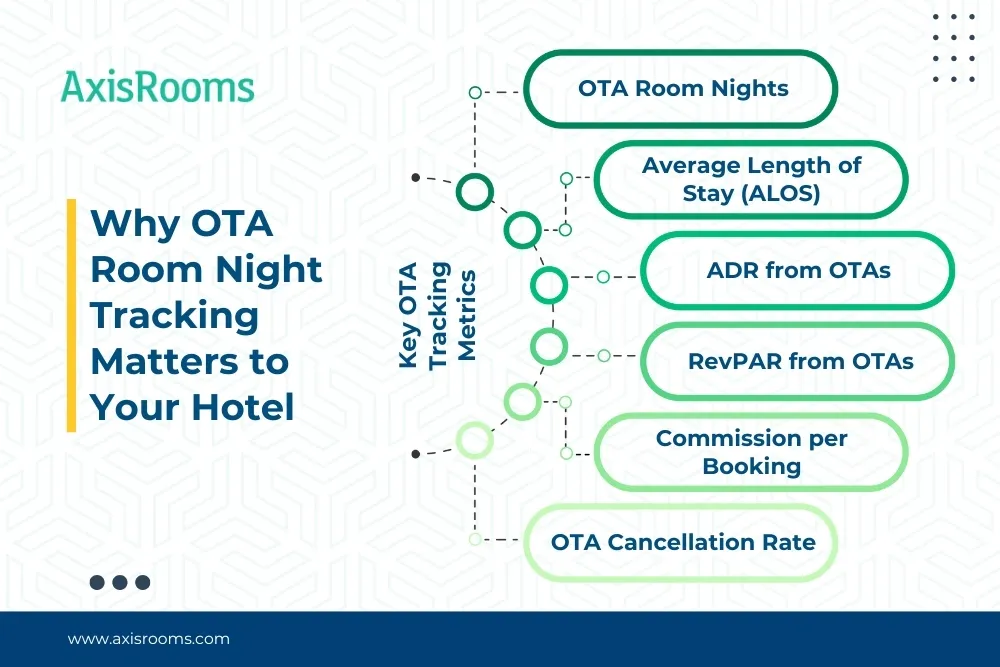 AxisRooms

Why OTA Room Night Tracking Matters to Your Hotel

Key OTA Tracking Metrics

OTA Room Nights

Average Length of Stay (ALOS)

ADR from OTAs

RevPAR from OTAs

Commission per Booking

OTA Cancellation Rate

www.axisrooms.com